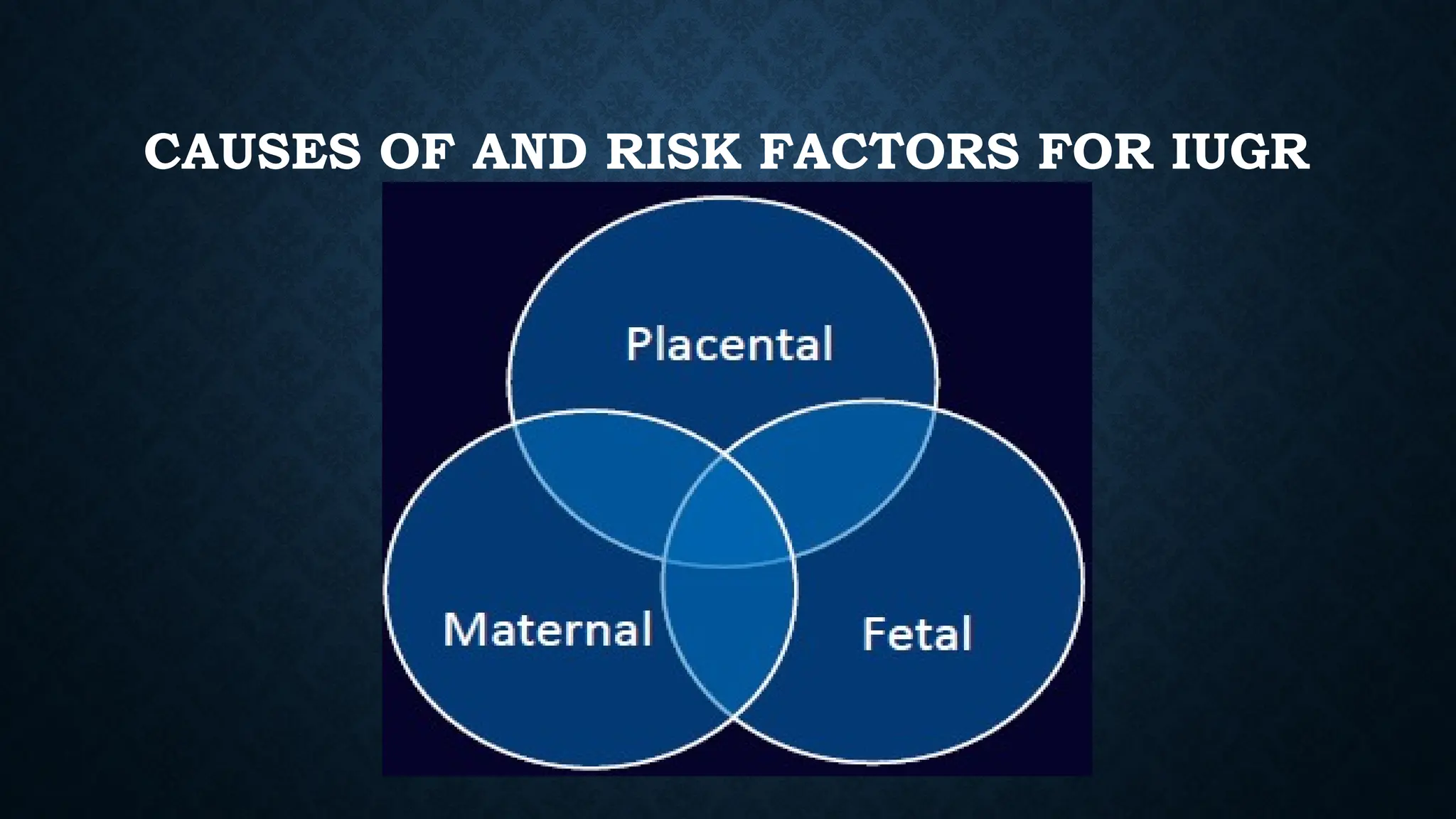 CAUSES OF AND RISK FACTORS FOR IUGR

Placental

Maternal

Fetal